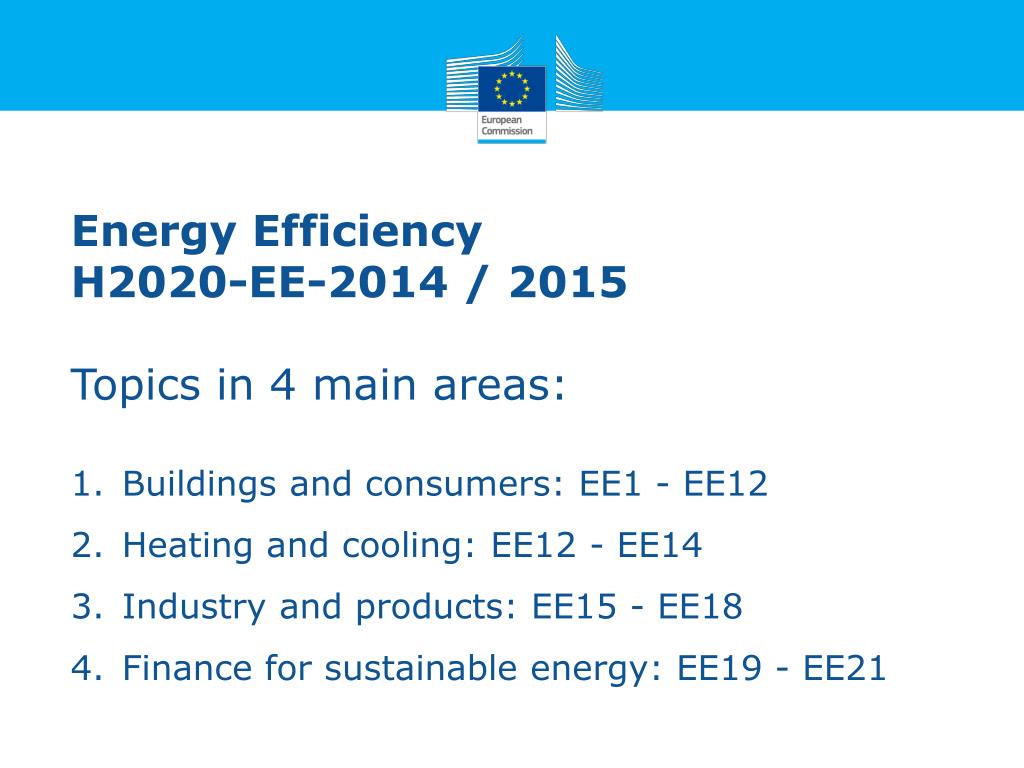 European Commission

Energy Efficiency
H2020-EE-2014 / 2015

Topics in 4 main areas:

1. Buildings and consumers: EE1 - EE12
2. Heating and cooling: EE12 - EE14
3. Industry and products: EE15 - EE18
4. Finance for sustainable energy: EE19 - EE21